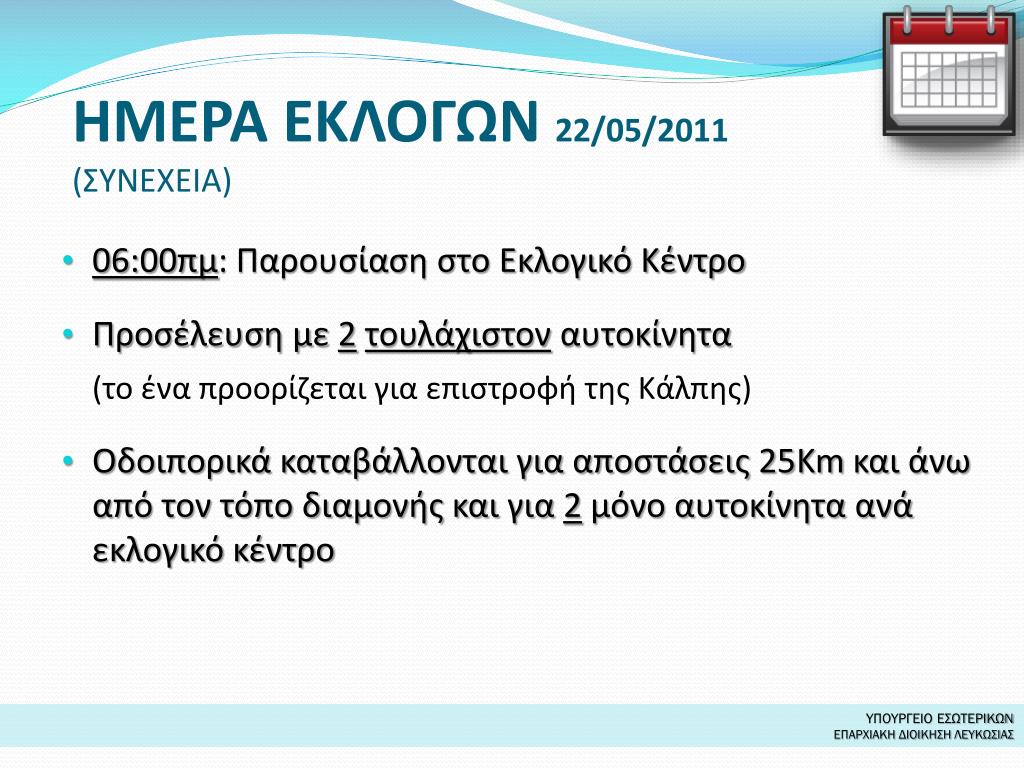 ΗΜΕΡΑ ΕΚΛΟΓΩΝ 22/05/2011
(ΣΥΝΕΧΕΙΑ)

• 06:00πμ: Παρουσίαση στο Εκλογικό Κέντρο

• Προσέλευση με 2 τουλάχιστον αυτοκίνητα
(το ένα προορίζεται για επιστροφή της Κάλπης)

• Οδοιπορικά καταβάλλονται για αποστάσεις 25Km και άνω από τον τόπο διαμονής και για 2 μόνο αυτοκίνητα ανά εκλογικό κέντρο

ΥΠΟΥΡΓΕΙΟ ΕΣΩΤΕΡΙΚΩΝ
ΕΠΑΡΧΙΑΚΗ ΔΙΟΙΚΗΣΗ ΛΕΥΚΩΣΙΑΣ